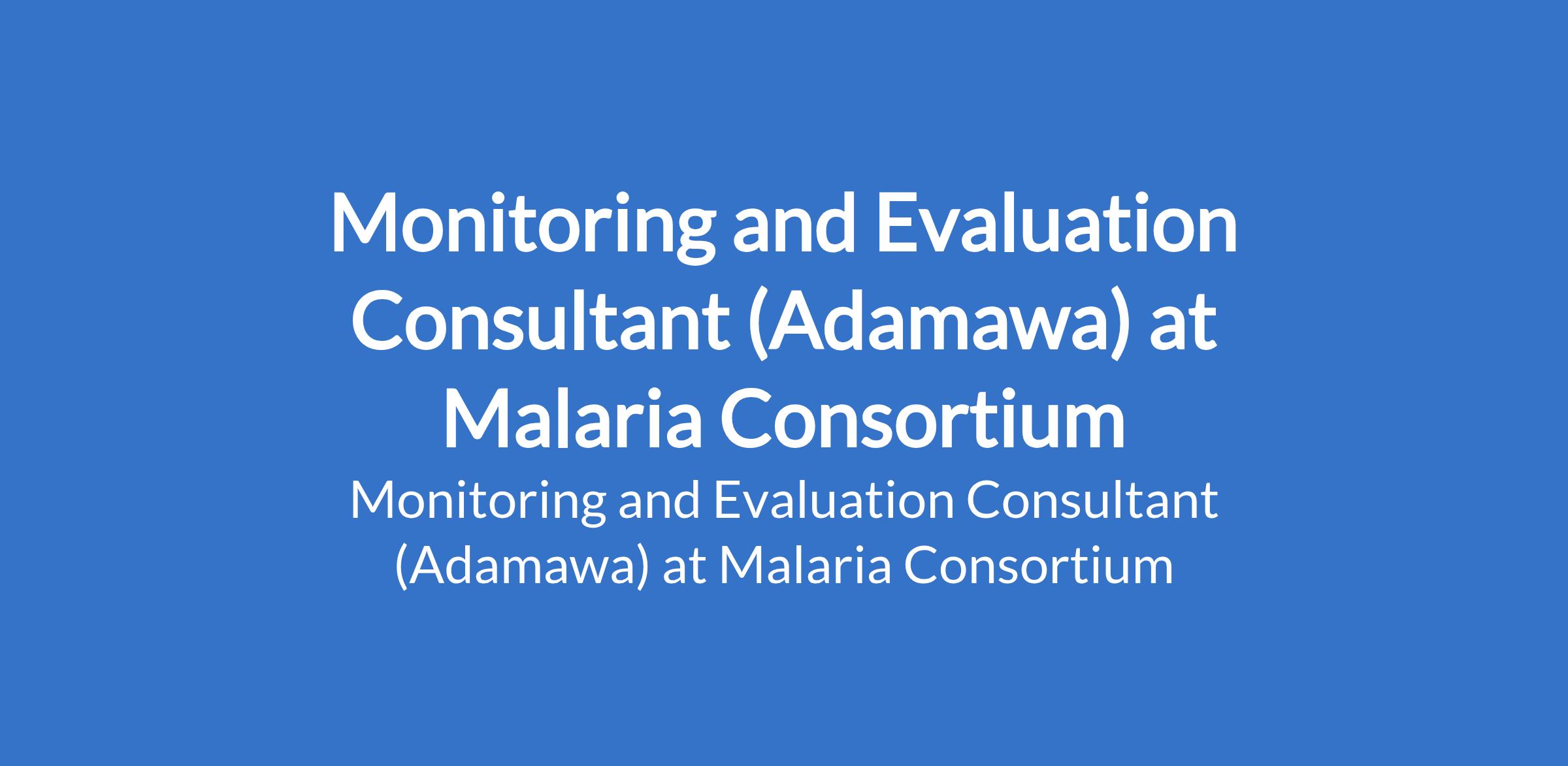 Monitoring and Evaluation Consultant (Adamawa) at Malaria Consortium

Monitoring and Evaluation Consultant (Adamawa) at Malaria Consortium